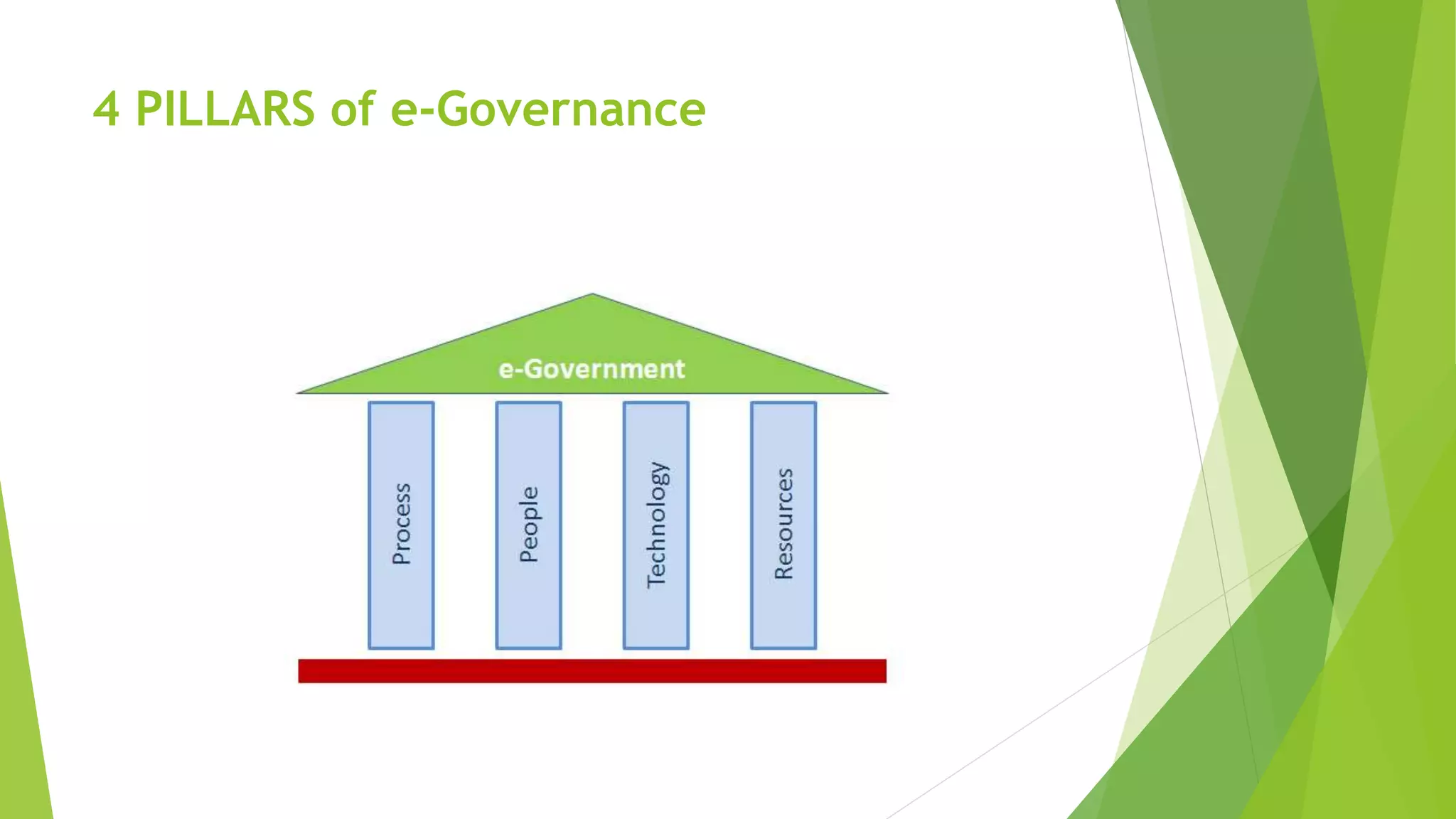 4 PILLARS of e-Governance

e-Government

Process

People

Technology

Resources